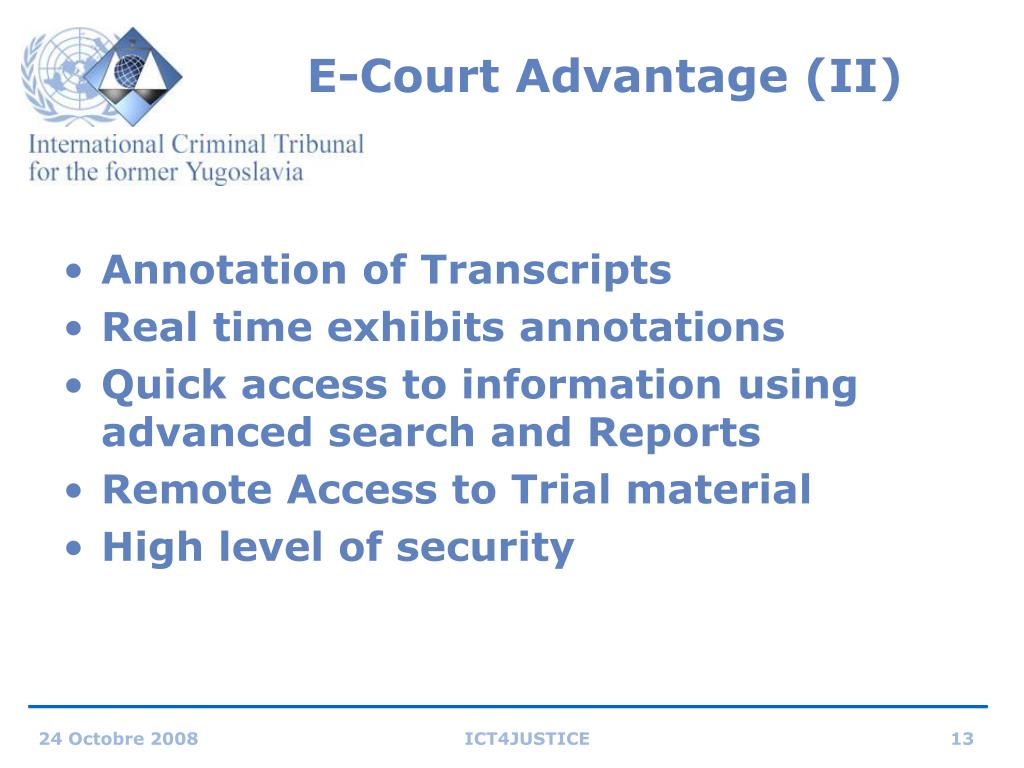 International Criminal Tribunal for the former Yugoslavia

E-Court Advantage (II)

• Annotation of Transcripts
• Real time exhibits annotations
• Quick access to information using advanced search and Reports
• Remote Access to Trial material
• High level of security

24 Octobre 2008
ICT4JUSTICE
13